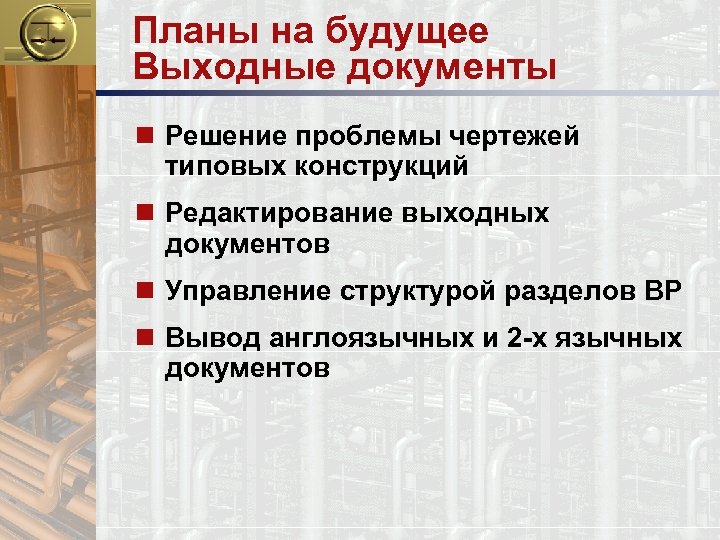 Планы на будущее
Выходные документы

Решение проблемы чертежей типовых конструкций

Редактирование выходных документов

Управление структурой разделов ВР

Вывод англоязычных и 2-х язычных документов